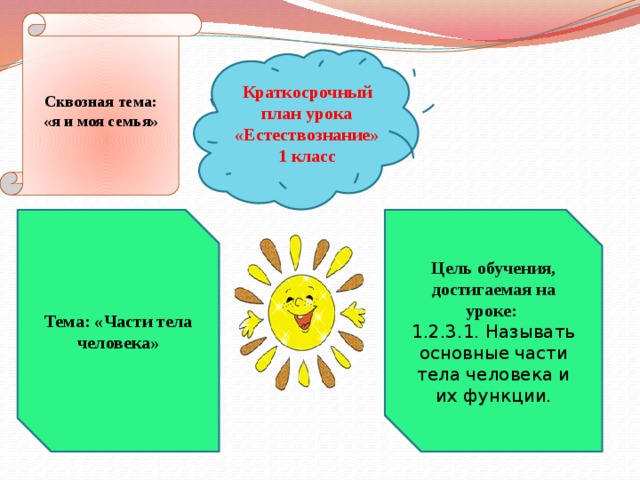 Сквозная тема: «я и моя семья»

Краткосрочный план урока «Естествознание» 1 класс

Тема: «Части тела человека»

Цель обучения, достигаемая на уроке:
1.2.3.1. Называть основные части тела человека и их функции.